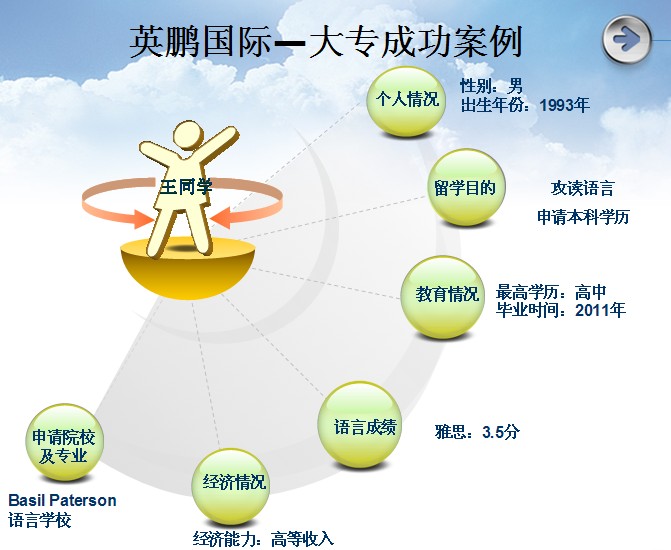 英鹏国际—大专成功案例

王同学

个人情况
性别：男
出生年份：1993年

留学目的
攻读语言
申请本科学历

教育情况
最高学历：高中
毕业时间：2011年

语言成绩
雅思：3.5分

经济情况
经济能力：高等收入

申请院校及专业
Basil Paterson
语言学校